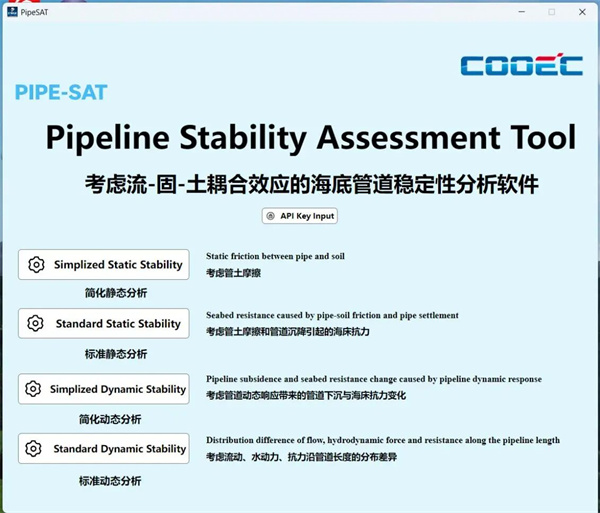 PipeSAT

COOEC

PIPE-SAT

Pipeline Stability Assessment Tool

考虑流-固-土耦合效应的海底管道稳定性分析软件

API Key Input

Simplized Static Stability

简化静态分析

Static friction between pipe and soil

考虑管土摩擦

Standard Static Stability

标准静态分析

Seabed resistance caused by pipe-soil friction and pipe settlement

考虑管土摩擦和管道沉降引起的海床抗力

Simplized Dynamic Stability

简化动态分析

Pipeline subsidence and seabed resistance change caused by pipeline dynamic response

考虑管道动态响应带来的管道下沉与海床抗力变化

Standard Dynamic Stability

标准动态分析

Distribution difference of flow, hydrodynamic force and resistance along the pipeline length

考虑流动、水动力、抗力沿管道长度的分布差异